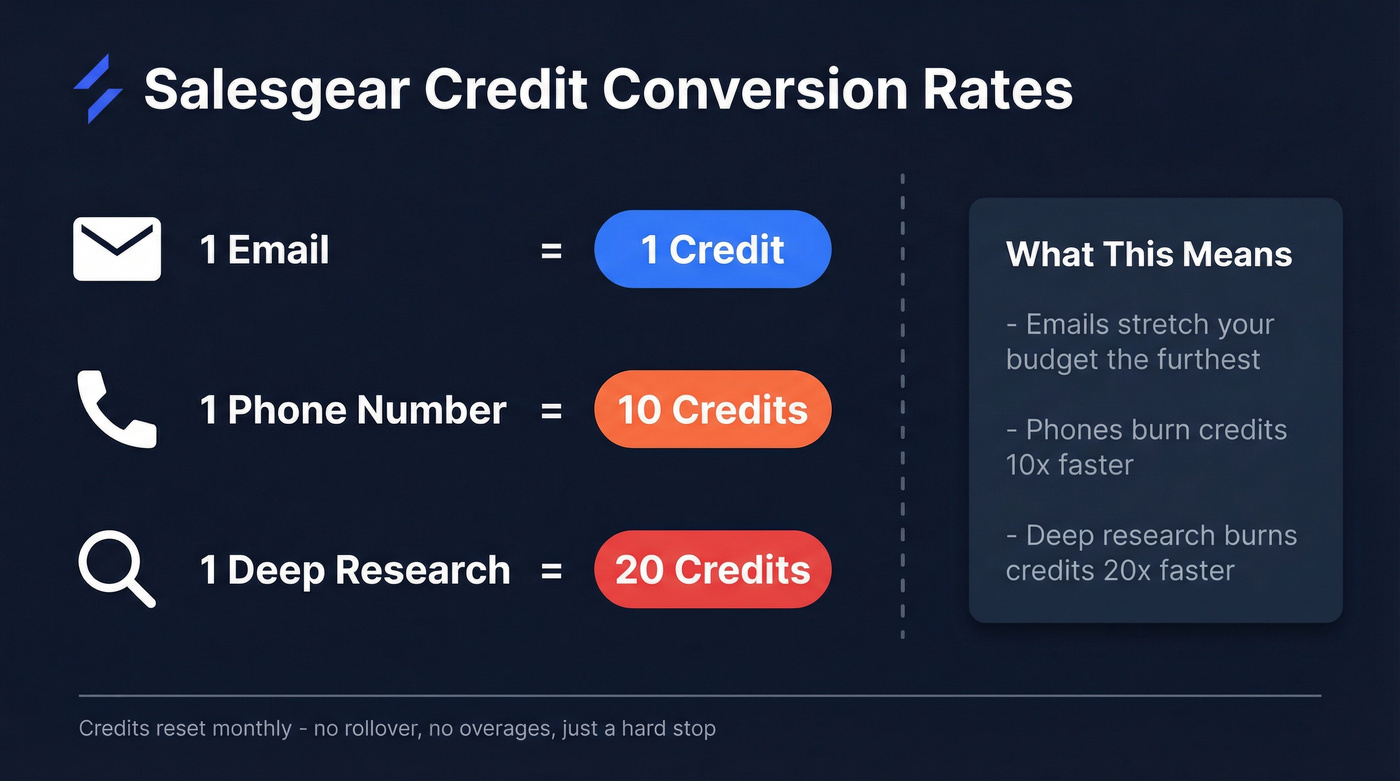 Salesgear Credit Conversion Rates

1 Email = 1 Credit

1 Phone Number = 10 Credits

1 Deep Research = 20 Credits

What This Means

- Emails stretch your budget the furthest

- Phones burn credits 10x faster

- Deep research burns credits 20x faster

Credits reset monthly - no rollover, no overages, just a hard stop